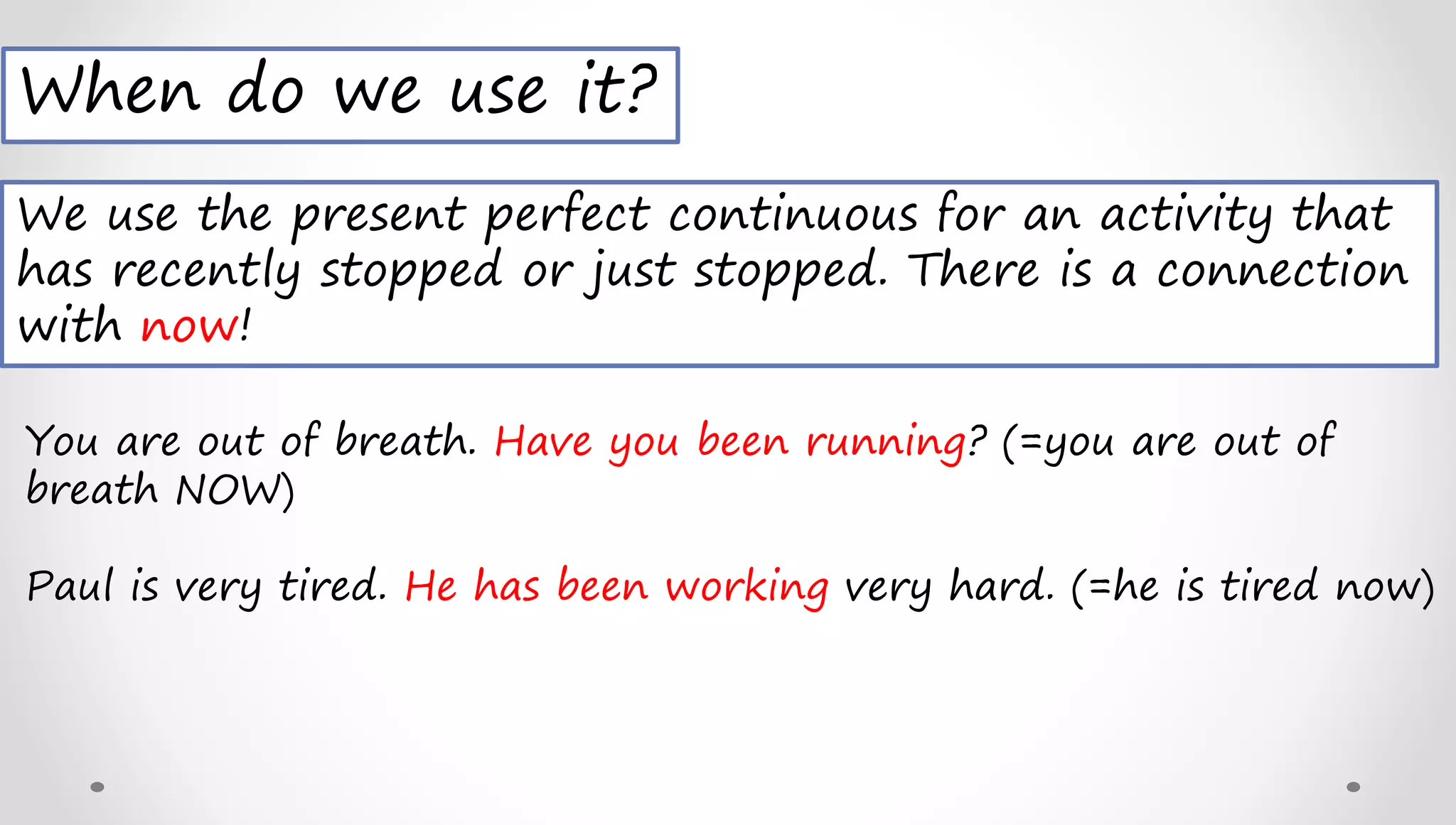 When do we use it?

We use the present perfect continuous for an activity that has recently stopped or just stopped. There is a connection with now!

You are out of breath. Have you been running? (=you are out of breath NOW)

Paul is very tired. He has been working very hard. (=he is tired now)